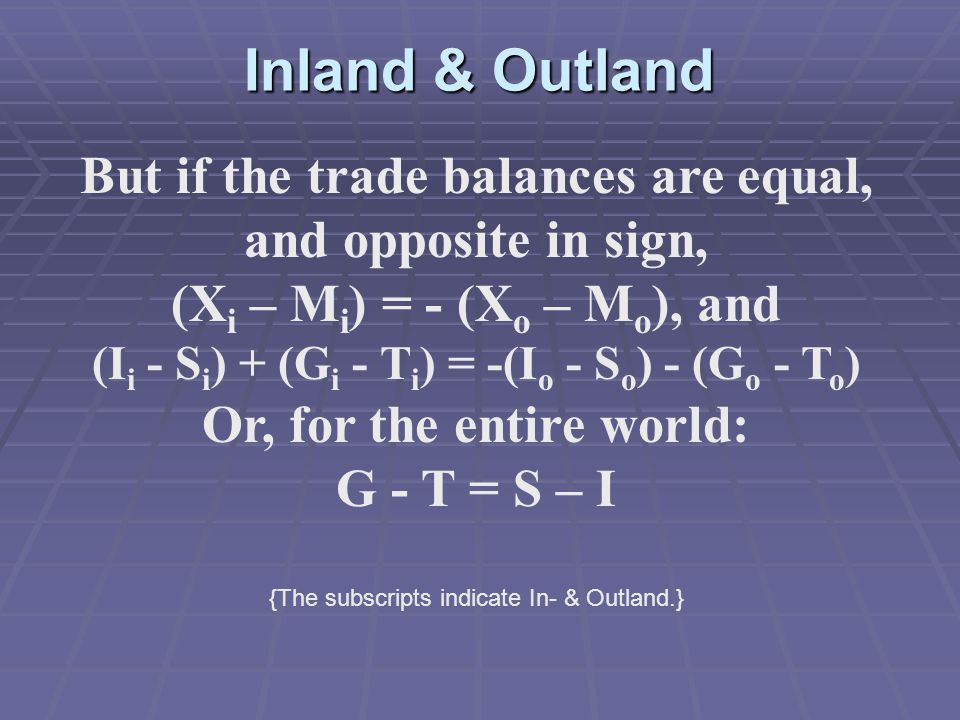 Inland & Outland

But if the trade balances are equal, and opposite in sign,
$(X_i – M_i) = - (X_o – M_o)$, and
$(I_i - S_i) + (G_i - T_i) = -(I_o - S_o) - (G_o - T_o)$
Or, for the entire world:
$G - T = S – I$

{The subscripts indicate In- & Outland.}